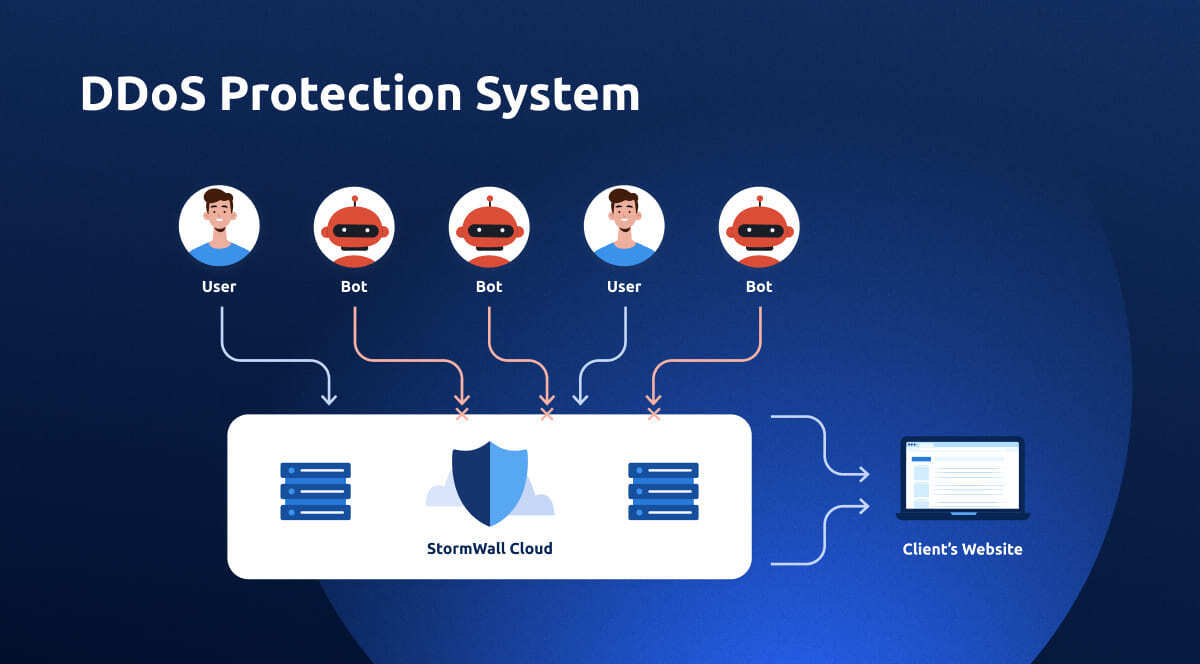 DDoS Protection System

User

Bot

Bot

User

Bot

StormWall Cloud

Client's Website